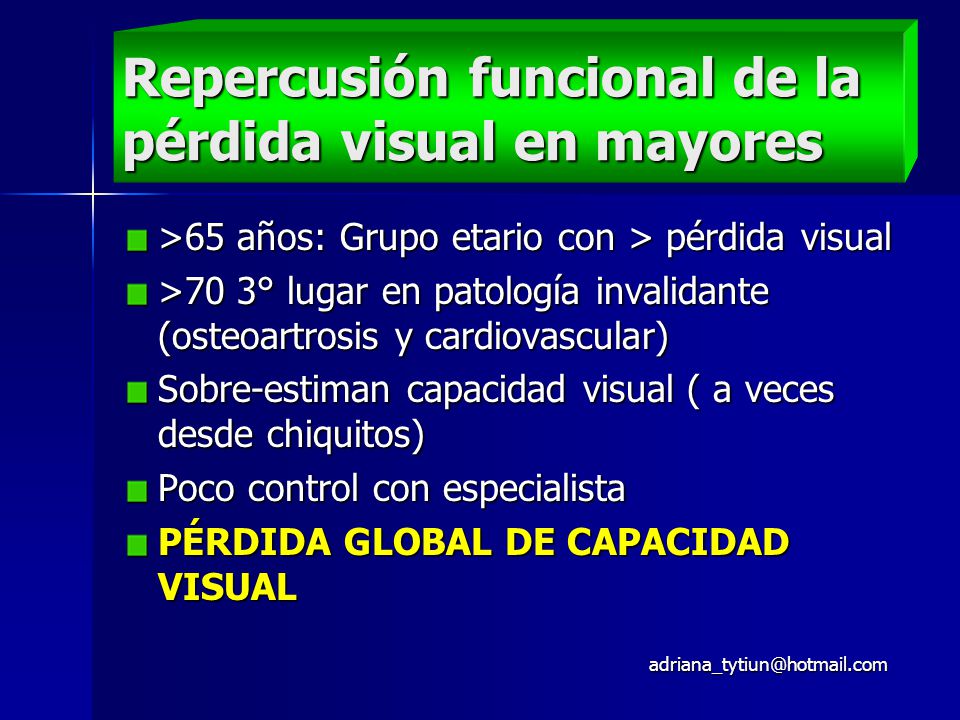 Repercusión funcional de la pérdida visual en mayores

>65 años: Grupo etario con > pérdida visual

>70 3° lugar en patología invalidante (osteoartrosis y cardiovascular)

Sobre-estiman capacidad visual ( a veces desde chiquitos)

Poco control con especialista

PÉRDIDA GLOBAL DE CAPACIDAD VISUAL

adriana_tytiun@hotmail.com